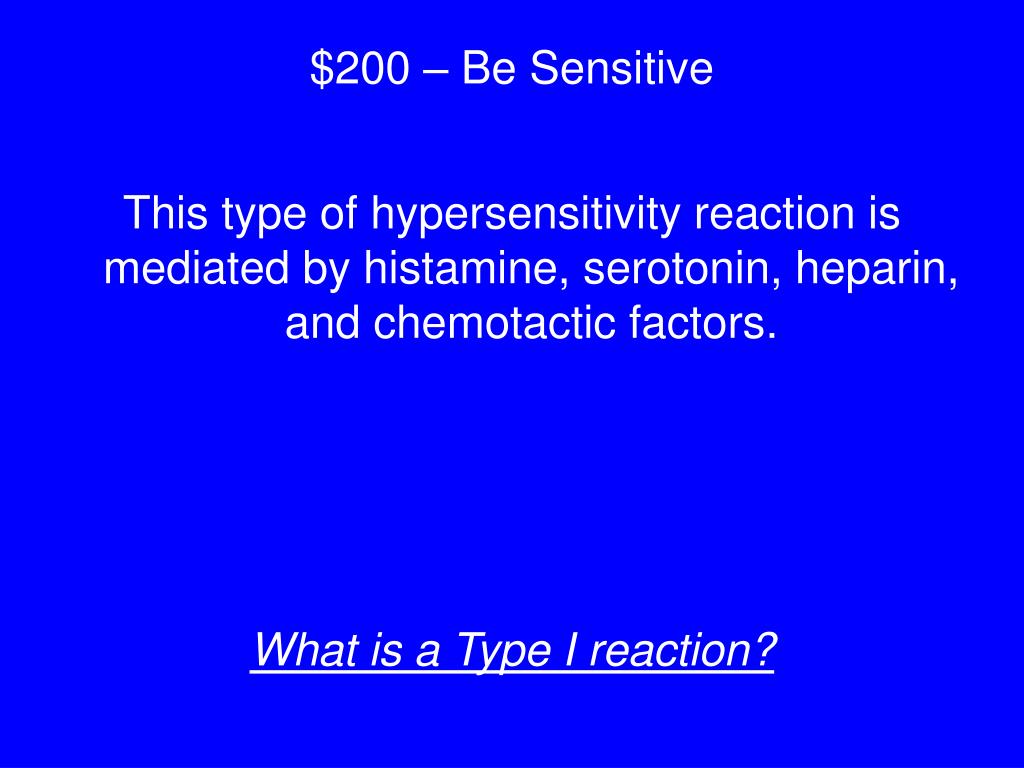 \$200 – Be Sensitive

This type of hypersensitivity reaction is mediated by histamine, serotonin, heparin, and chemotactic factors.

What is a Type I reaction?